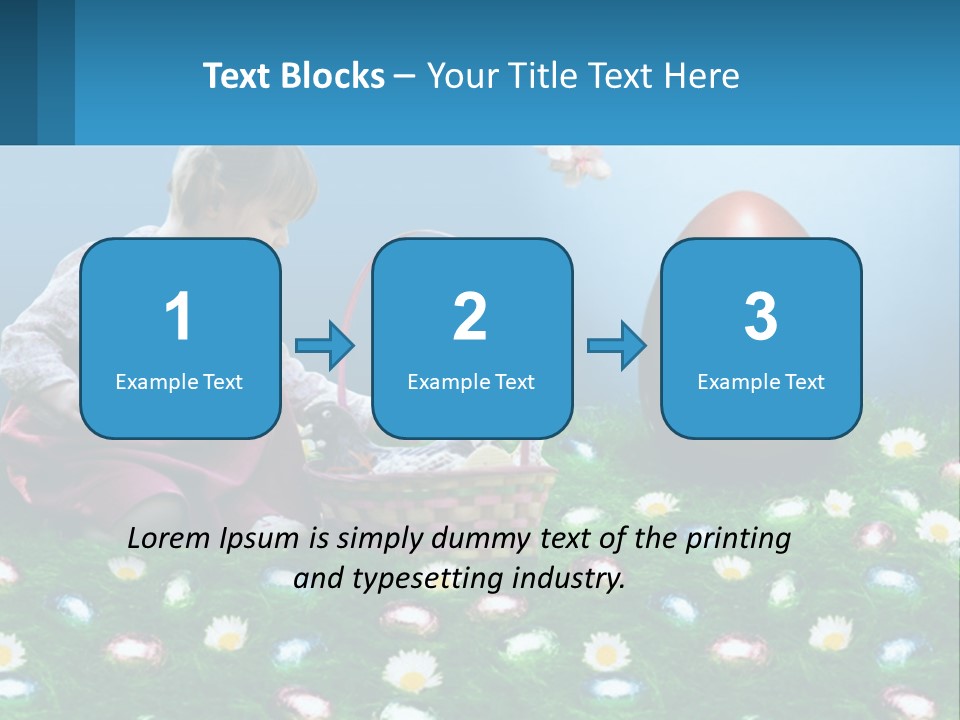 Text Blocks – Your Title Text Here

1
Example Text

2
Example Text

3
Example Text

Lorem Ipsum is simply dummy text of the printing and typesetting industry.